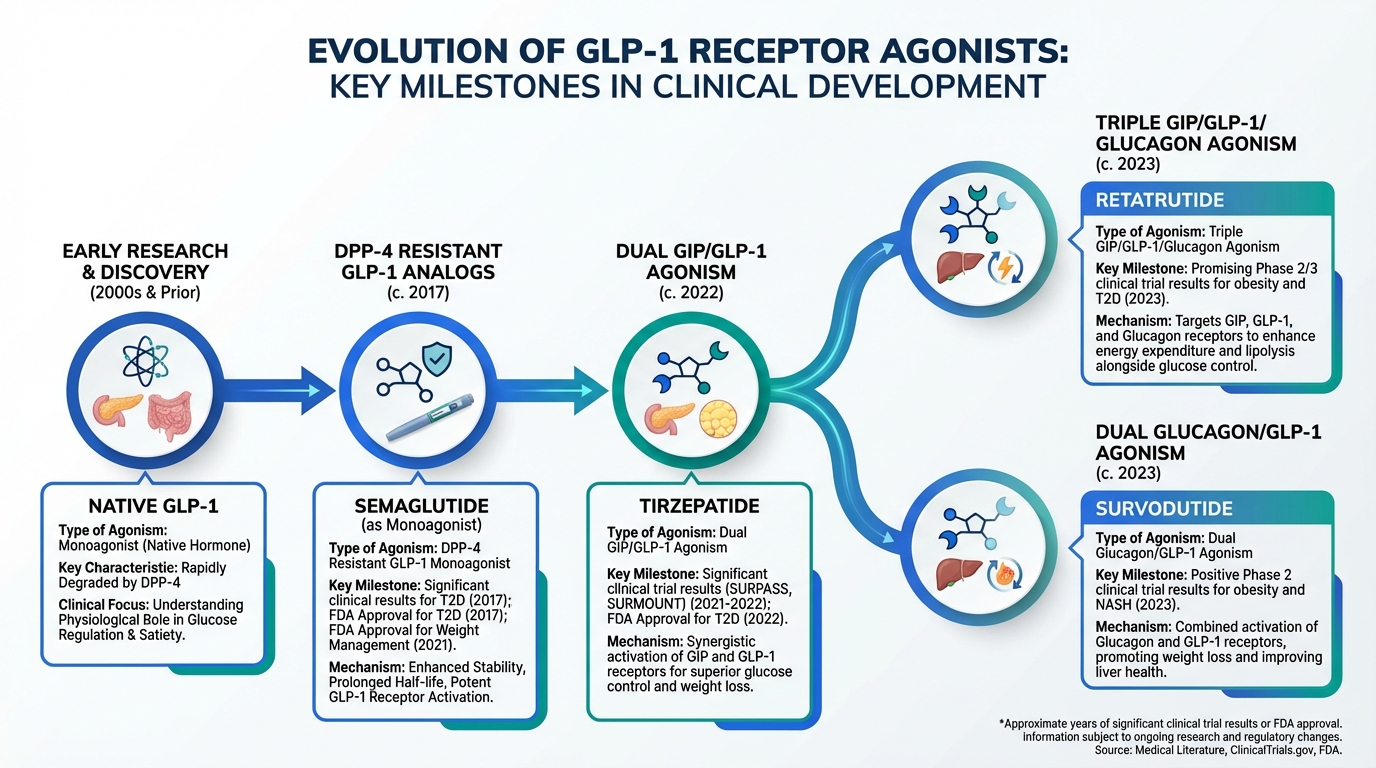 EVOLUTION OF GLP-1 RECEPTOR AGONISTS:
KEY MILESTONES IN CLINICAL DEVELOPMENT

EARLY RESEARCH & DISCOVERY
(2000s & Prior)

NATIVE GLP-1
Type of Agonism: Monoagonist (Native Hormone)
Key Characteristie: Rapidly Degraded by DPP-4
Clinical Focus: Understanding Physiological Bole in Glucose Regulation & Satiety.

DPP-4 RESISTANT GLP-1 ANALOGS
(c. 2017)

SEMAGLUTIDE
(as Monoagonist)
Type of Agonism: DPP-4 Resistant GLP-1 Monoagonist
Key Milestone: Significant clinical results for T2D (2017); FDA Approval for T2D (2017); FDA Approval for Weight Management (2021).
Mechanism: Enhanced Stability, Prolonged Half-life, Potent GLP-1 Receptor Activation.

DUAL GIP/GLP-1 AGONISM
(c. 2022)

TIRZEPATIDE
Type of Agonism: Dual GIP/GLP-1 Agonism
Key Milestone: Significant clinical trial results (SURPASS, SURMOUNT) (2021-2022); FDA Approval for T2D (2022).
Mechanism: Synergistic activation of GIP and GLP-1 receptors for superior glucose control and weight loss.

TRIPLE GIP/GLP-1/ GLUCAGON AGONISM
(c. 2023)

RETATRUTIDE
Type of Agonism: Triple GIP/GLP-1/Glucagon Agonism
Key Milestone: Promising Phase 2/3 clinical trial results for obesity and T2D (2023).
Mechanism: Targets GIP, GLP-1, and Glucagon receptors to enhance energy expenditure and lipolysis alongside glucose control.

DUAL GLUCAGON/GLP-1 AGONISM
(c. 2023)

SURVODUTIDE
Type of Agonism: Dual Glucagon/GLP-1 Agonism
Key Milestone: Positive Phase 2 clinical trial results for obesity and NASH (2023).
Mechanism: Combined activation of Glucagon and GLP-1 receptors, promoting weight loss and improving liver health.

*Approximate years of significant clinical trial results or FDA approval. information subject to ongoing research and regulatory changes. Source: Medical Literature, ClinicalTrials.gov, FDA.